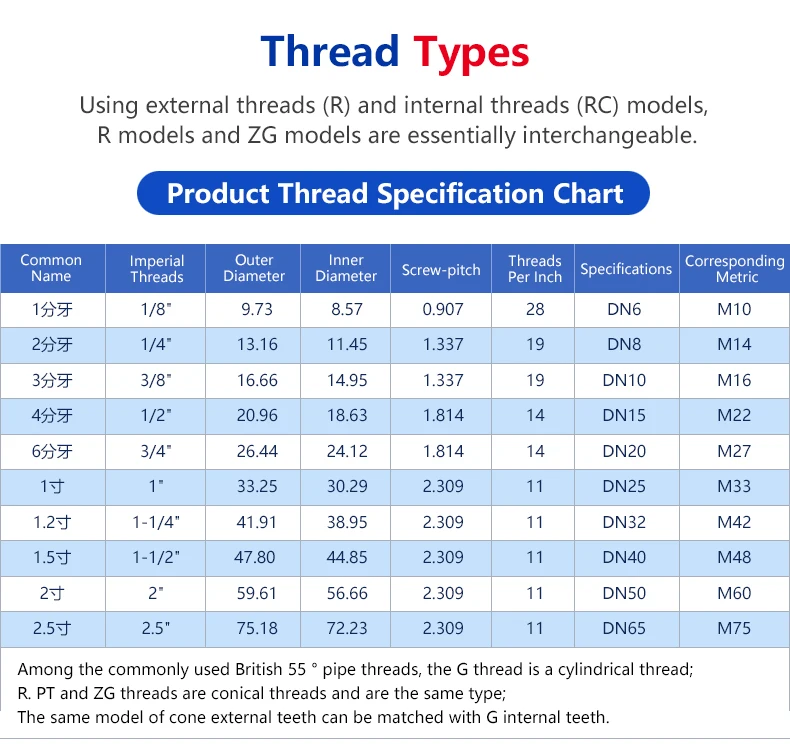 Thread Types

Using external threads (R) and internal threads (RC) models, R models and ZG models are essentially interchangeable.

Product Thread Specification Chart

| Common Name | Imperial Threads | Outer Diameter | Inner Diameter | Screw-pitch | Threads Per Inch | Specifications | Corresponding Metric |
|---|---|---|---|---|---|---|---|
| 1分牙 | 1/8" | 9.73 | 8.57 | 0.907 | 28 | DN6 | M10 |
| 2分牙 | 1/4" | 13.16 | 11.45 | 1.337 | 19 | DN8 | M14 |
| 3分牙 | 3/8" | 16.66 | 14.95 | 1.337 | 19 | DN10 | M16 |
| 4分牙 | 1/2" | 20.96 | 18.63 | 1.814 | 14 | DN15 | M22 |
| 6分牙 | 3/4" | 26.44 | 24.12 | 1.814 | 14 | DN20 | M27 |
| 1寸 | 1" | 33.25 | 30.29 | 2.309 | 11 | DN25 | M33 |
| 1.2寸 | 1-1/4" | 41.91 | 38.95 | 2.309 | 11 | DN32 | M42 |
| 1.5寸 | 1-1/2" | 47.80 | 44.85 | 2.309 | 11 | DN40 | M48 |
| 2寸 | 2" | 59.61 | 56.66 | 2.309 | 11 | DN50 | M60 |
| 2.5寸 | 2.5" | 75.18 | 72.23 | 2.309 | 11 | DN65 | M75 |

Among the commonly used British 55 ° pipe threads, the G thread is a cylindrical thread;
R. PT and ZG threads are conical threads and are the same type;
The same model of cone external teeth can be matched with G internal teeth.